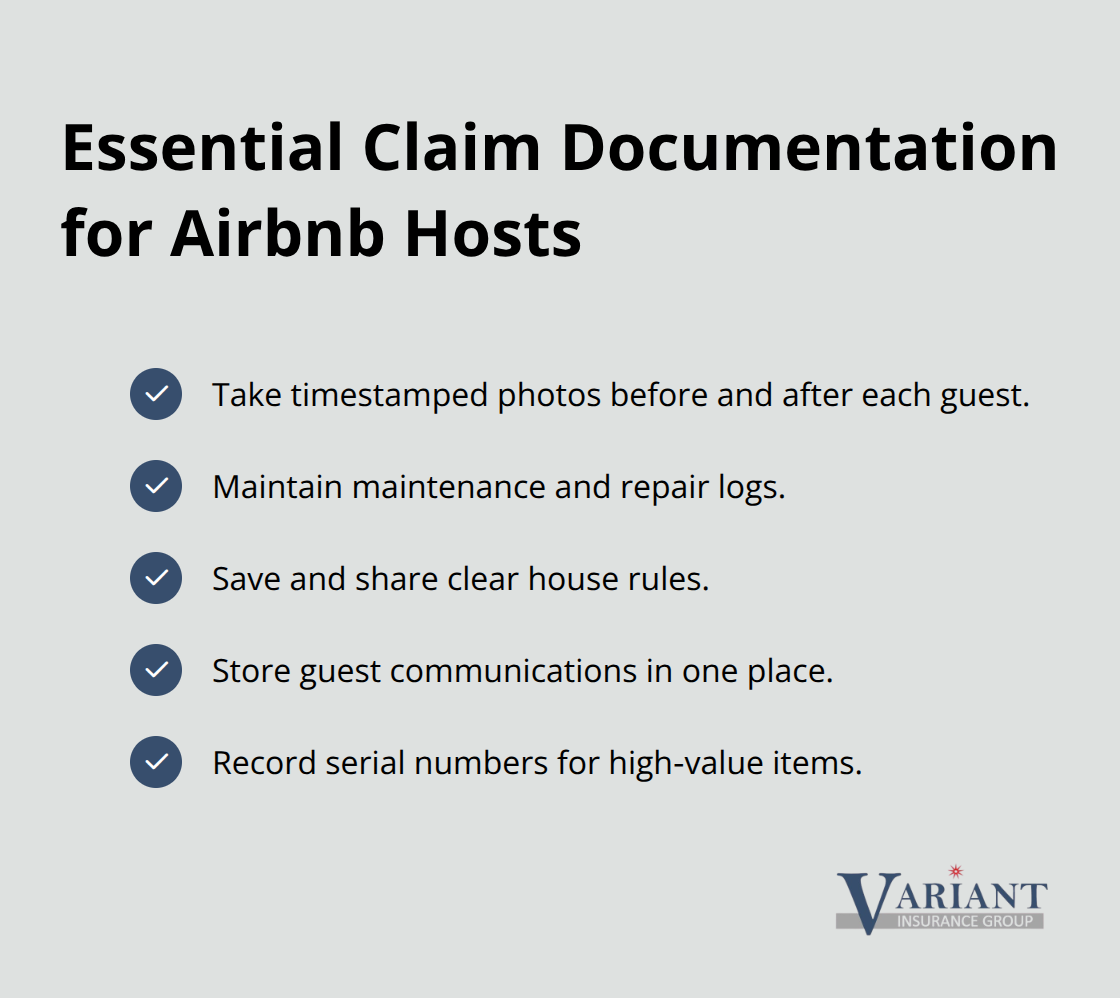 Essential Claim Documentation for Airbnb Hosts

Take timestamped photos before and after each guest.

Maintain maintenance and repair logs.

Save and share clear house rules.

Store guest communications in one place.

Record serial numbers for high-value items.

VARIANT
INSURANCE GROUP